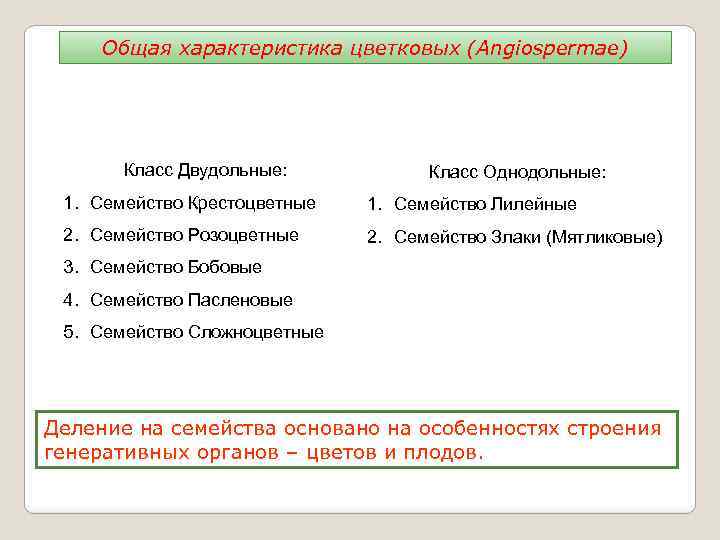 Общая характеристика цветковых (Angiospermae)

Класс Двудольные:
1. Семейство Крестоцветные
2. Семейство Розоцветные
3. Семейство Бобовые
4. Семейство Пасленовые
5. Семейство Сложноцветные

Класс Однодольные:
1. Семейство Лилейные
2. Семейство Злаки (Мятликовые)

Деление на семейства основано на особенностях строения генеративных органов – цветов и плодов.